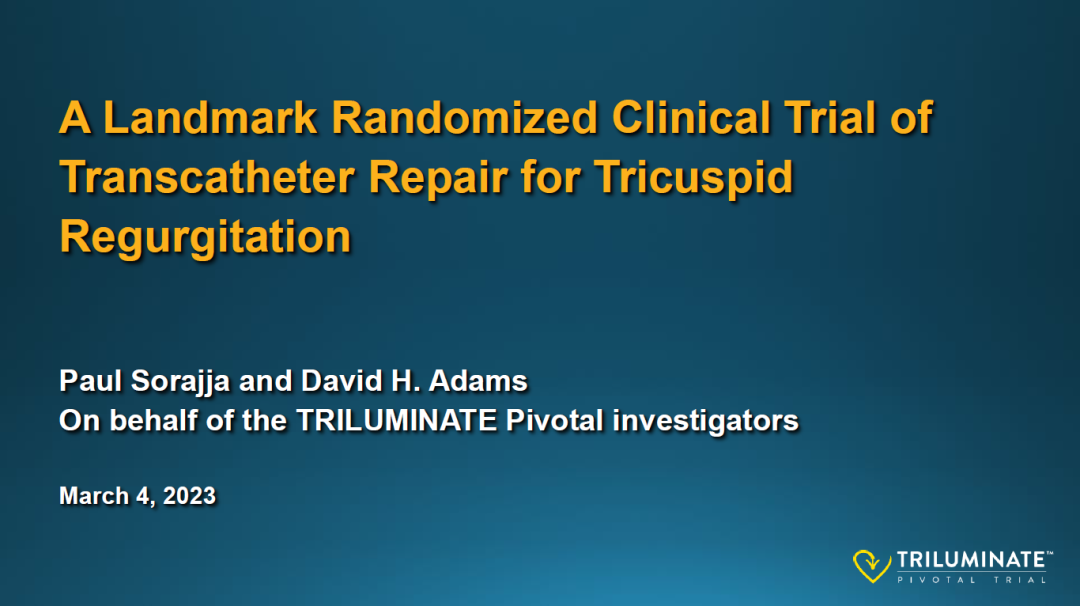 A Landmark Randomized Clinical Trial of Transcatheter Repair for Tricuspid Regurgitation

Paul Sorajja and David H. Adams
On behalf of the TRILUMINATE Pivotal investigators

March 4, 2023

TRILUMINATE™
PIVOTAL TRIAL